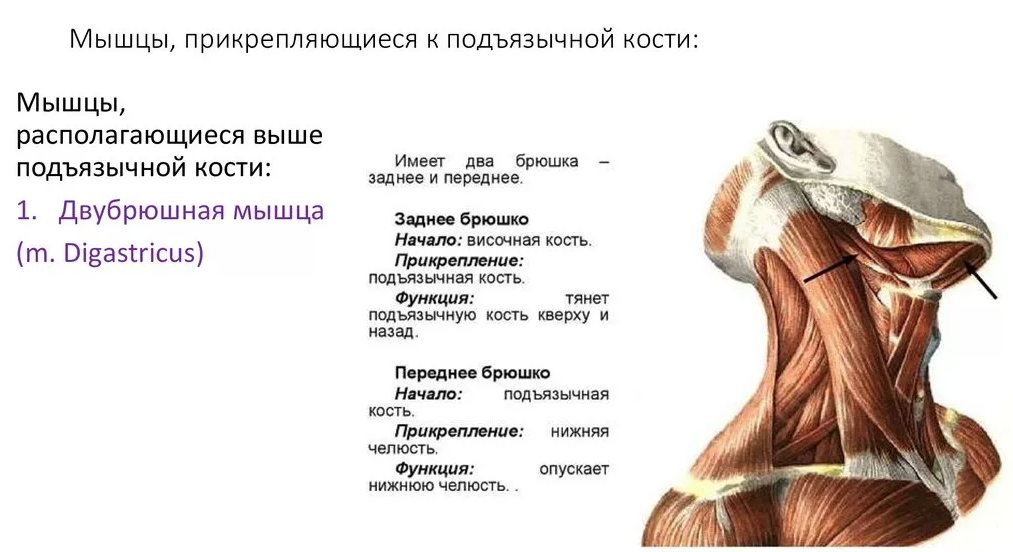 Мышцы, прикрепляющиеся к подъязычной кости:

Мышцы, располагающиеся выше подъязычной кости:

1. Двубрюшная мышца (m. Digastricus)

Имеет два брюшка – заднее и переднее.

Заднее брюшко
Начало: височная кость.
Прикрепление: подъязычная кость.
Функция: тянет подъязычную кость кверху и назад.

Переднее брюшко
Начало: подъязычная кость.
Прикрепление: нижняя челюсть.
Функция: опускает нижнюю челюсть. .